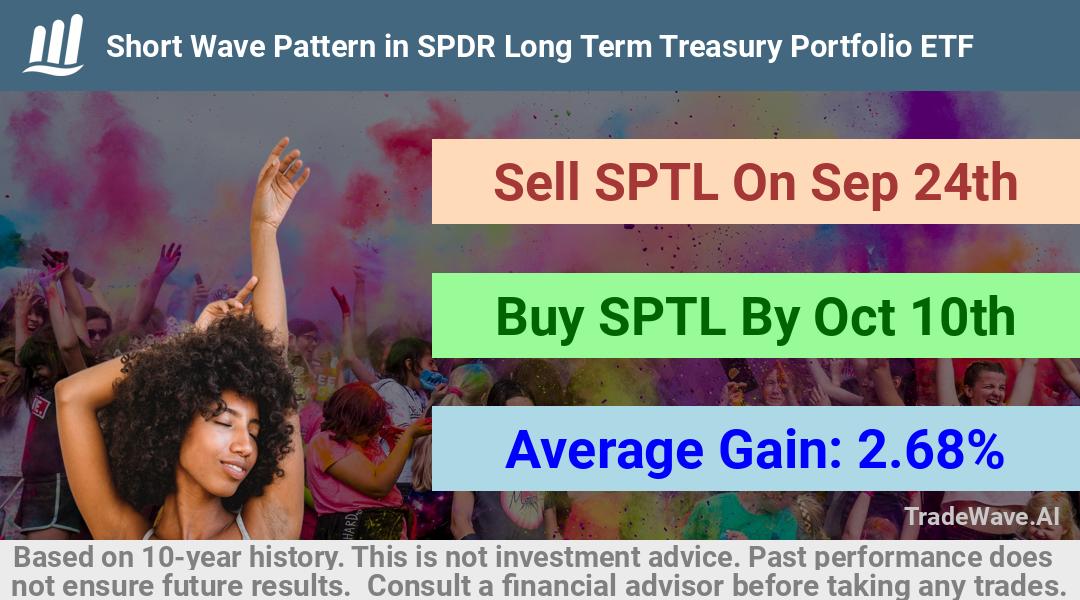 Short Wave Pattern in SPDR Long Term Treasury Portfolio ETF

Sell SPTL On Sep 24th

Buy SPTL By Oct 10th

Average Gain: 2.68%

TradeWave.AI

Based on 10-year history. This is not investment advice. Past performance does not ensure future results. Consult a financial advisor before taking any trades.